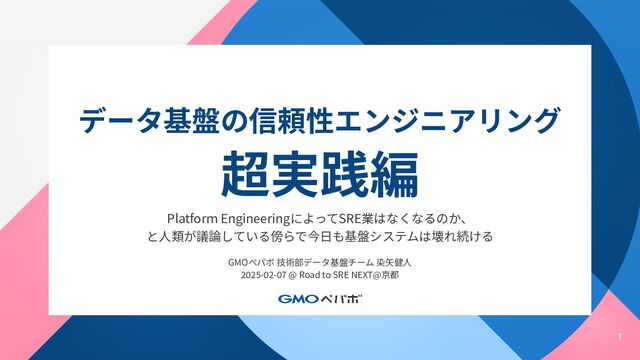 データ基盤の信頼性エンジニアリング
超実践編

Platform EngineeringによってSRE業はなくなるのか、
と人類が議論している傍らで今日も基盤システムは壊れ続ける

GMOペパボ 技術部データ基盤チーム 染矢健人
2025-02-07 @ Road to SRE NEXT@京都

GMOペパボ

1